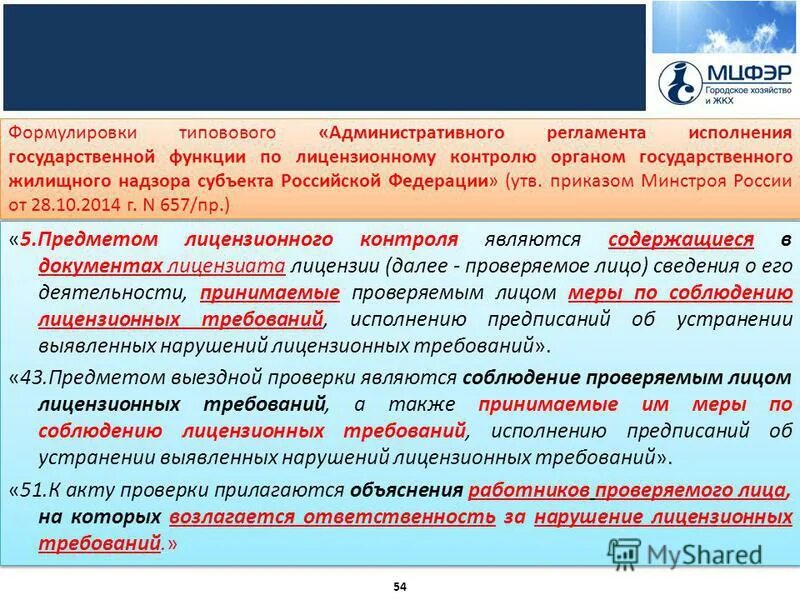 МЦФЭР
Городское хозяйство и ЖКХ

Формулировки типовового «Административного регламента исполнения государственной функции по лицензионному контролю органом государственного жилищного надзора субъекта Российской Федерации» (утв. приказом Минстроя России от 28.10.2014 г. N 657/пр.)

«5.Предметом лицензионного контроля являются содержащиеся в документах лицензиата лицензии (далее - проверяемое лицо) сведения о его деятельности, принимаемые проверяемым лицом меры по соблюдению лицензионных требований, исполнению предписаний об устранении выявленных нарушений лицензионных требований».

«43.Предметом выездной проверки являются соблюдение проверяемым лицом лицензионных требований, а также принимаемые им меры по соблюдению лицензионных требований, исполнению предписаний об устранении выявленных нарушений лицензионных требований».

«51.К акту проверки прилагаются объяснения работников проверяемого лица, на которых возлагается ответственность за нарушение лицензионных требований.»

MyShared

54